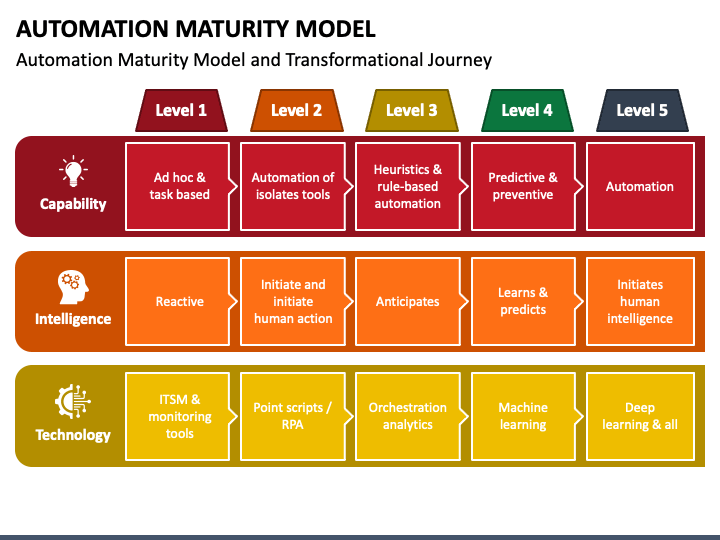 AUTOMATION MATURITY MODEL

Automation Maturity Model and Transformational Journey

| | Level 1 | Level 2 | Level 3 | Level 4 | Level 5 |
|---|---|---|---|---|---|
| Capability | Ad hoc & task based | Automation of isolates tools | Heuristics & rule-based automation | Predictive & preventive | Automation |
| Intelligence | Reactive | Initiate and initiate human action | Anticipates | Learns & predicts | Initiates human intelligence |
| Technology | ITSM & monitoring tools | Point scripts / RPA | Orchestration analytics | Machine learning | Deep learning & all |